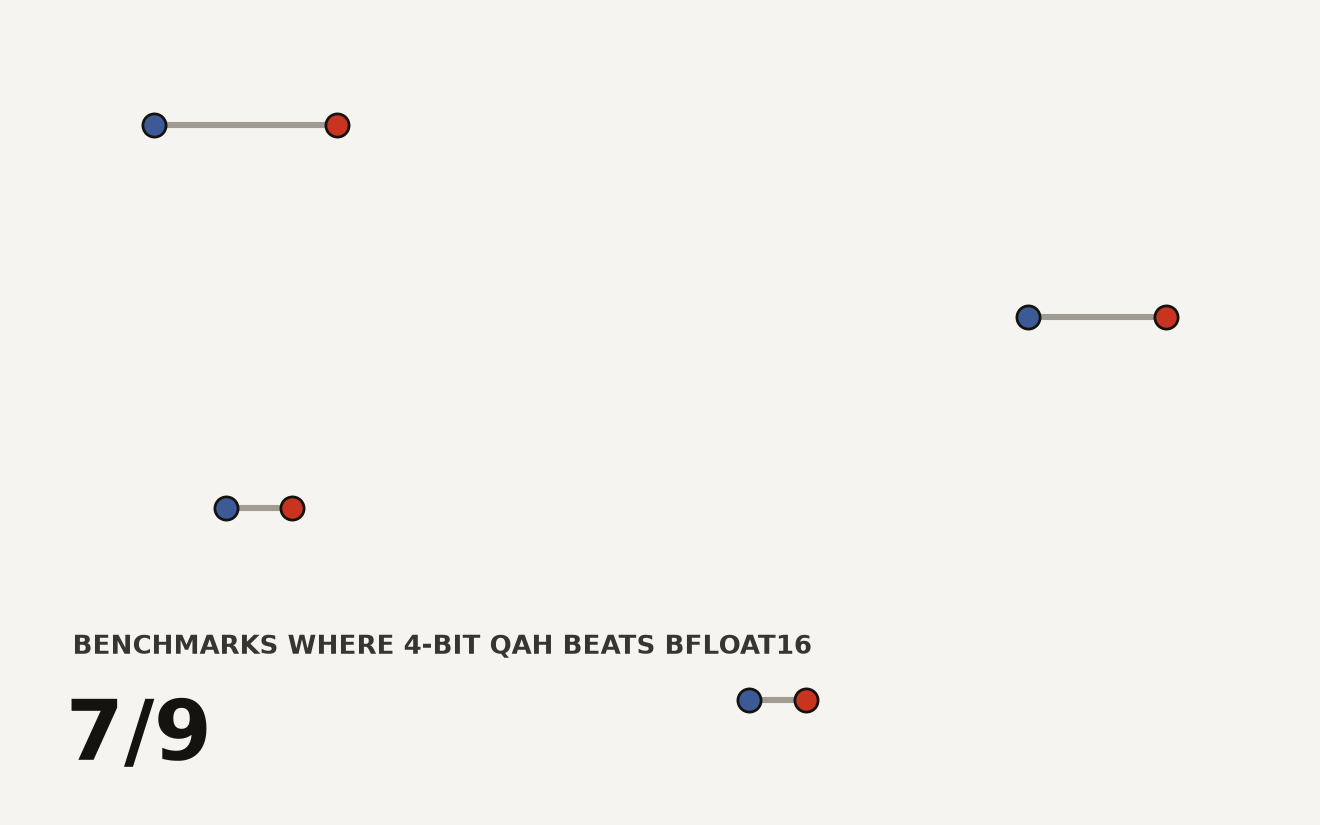 BENCHMARKS WHERE 4-BIT QAH BEATS BFLOAT16

7/9